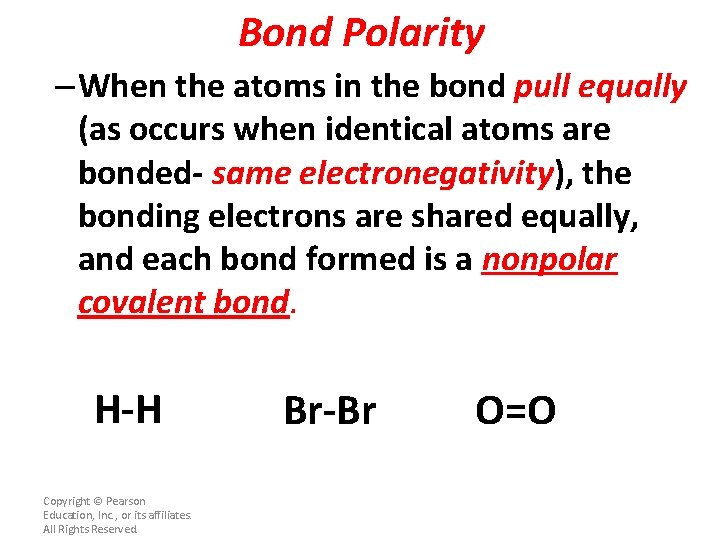 Bond Polarity

– When the atoms in the bond pull equally (as occurs when identical atoms are bonded- same electronegativity), the bonding electrons are shared equally, and each bond formed is a nonpolar covalent bond.

H-H Br-Br O=O

Copyright © Pearson Education, Inc., or its affiliates. All Rights Reserved.